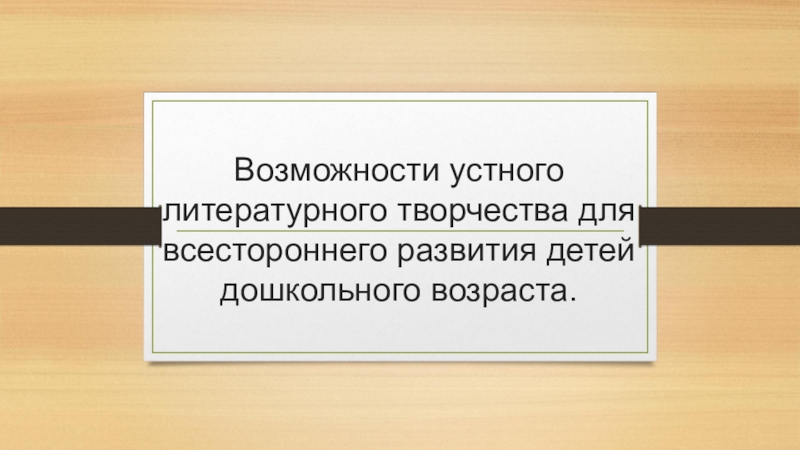 Возможности устного литературного творчества для всестороннего развития детей дошкольного возраста.